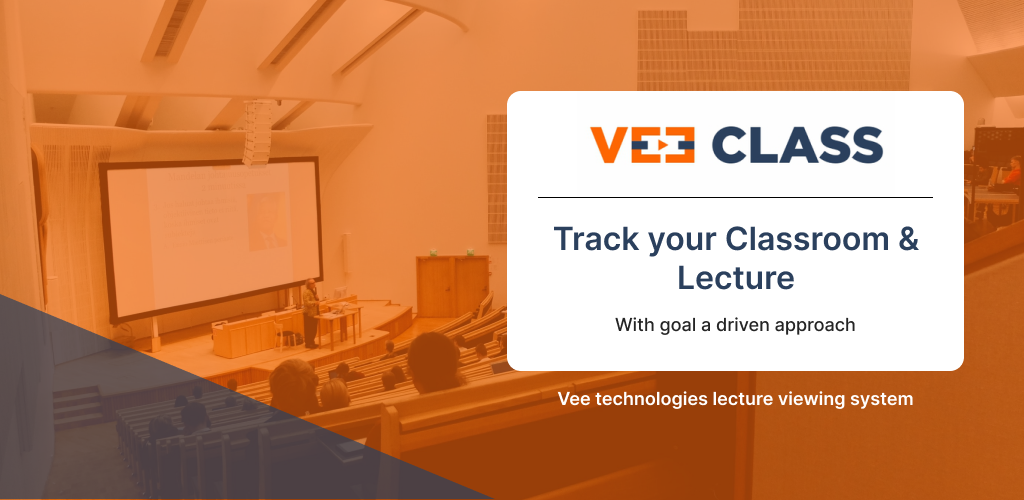 VEE CLASS

Track your Classroom & Lecture

With goal a driven approach

Vee technologies lecture viewing system